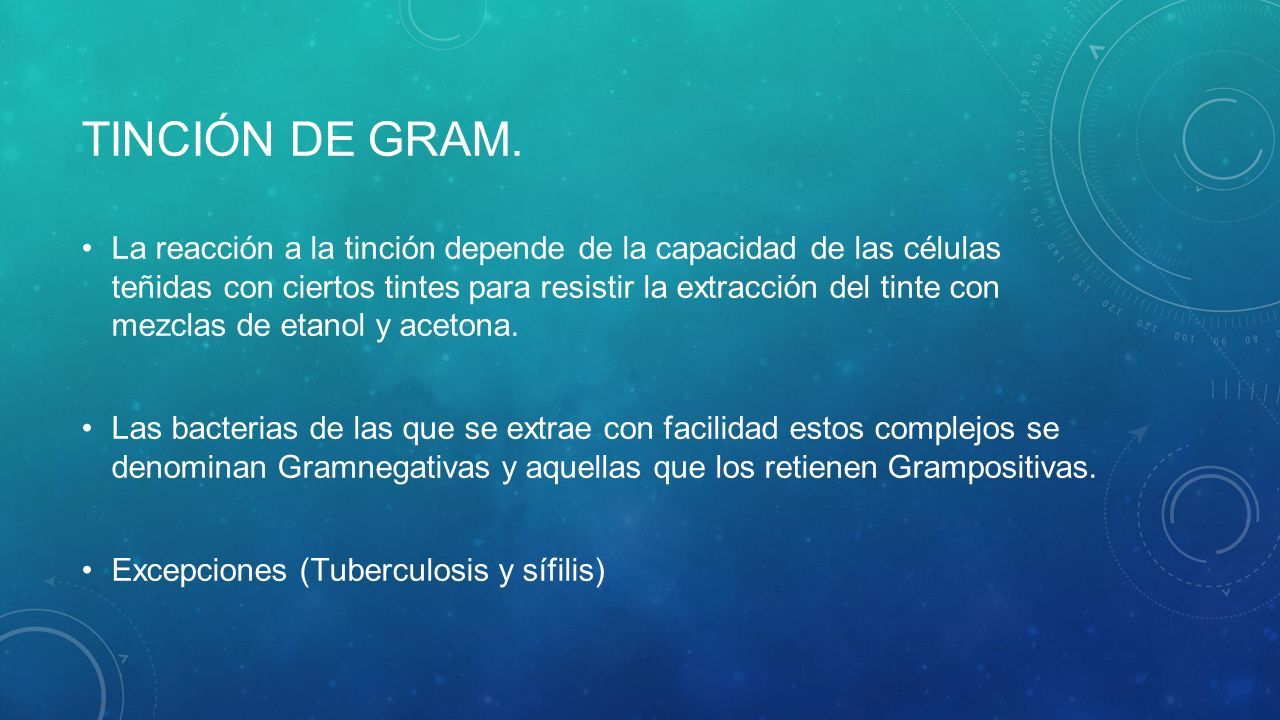 TINCIÓN DE GRAM.

• La reacción a la tinción depende de la capacidad de las células teñidas con ciertos tintes para resistir la extracción del tinte con mezclas de etanol y acetona.

• Las bacterias de las que se extrae con facilidad estos complejos se denominan Gramnegativas y aquellas que los retienen Grampositivas.

• Excepciones (Tuberculosis y sífilis)